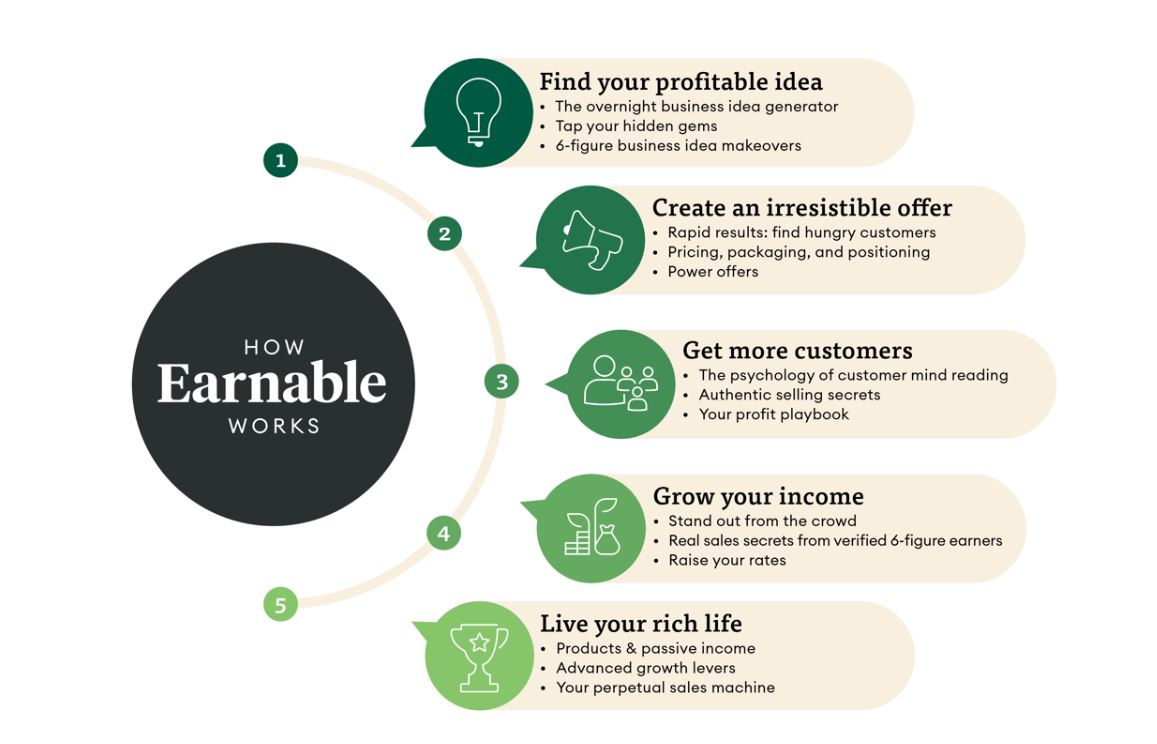 HOW
Earnable
WORKS

1

Find your profitable idea
• The overnight business idea generator
• Tap your hidden gems
• 6-figure business idea makeovers

2

Create an irresistible offer
• Rapid results: find hungry customers
• Pricing, packaging, and positioning
• Power offers

3

Get more customers
• The psychology of customer mind reading
• Authentic selling secrets
• Your profit playbook

4

Grow your income
• Stand out from the crowd
• Real sales secrets from verified 6-figure earners
• Raise your rates

5

Live your rich life
• Products & passive income
• Advanced growth levers
• Your perpetual sales machine